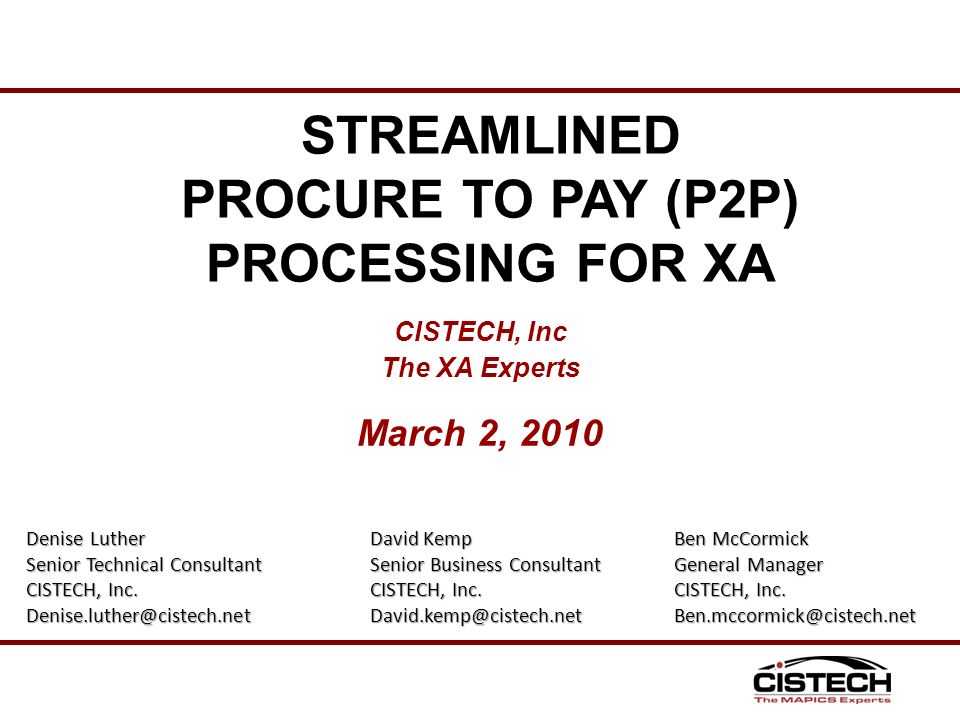 STREAMLINED
PROCURE TO PAY (P2P)
PROCESSING FOR XA

CISTECH, Inc
The XA Experts

March 2, 2010

Denise Luther
Senior Technical Consultant
CISTECH, Inc.
Denise.luther@cistech.net

David Kemp
Senior Business Consultant
CISTECH, Inc.
David.kemp@cistech.net

Ben McCormick
General Manager
CISTECH, Inc.
Ben.mccormick@cistech.net

CISTECH
The MAPICS Experts